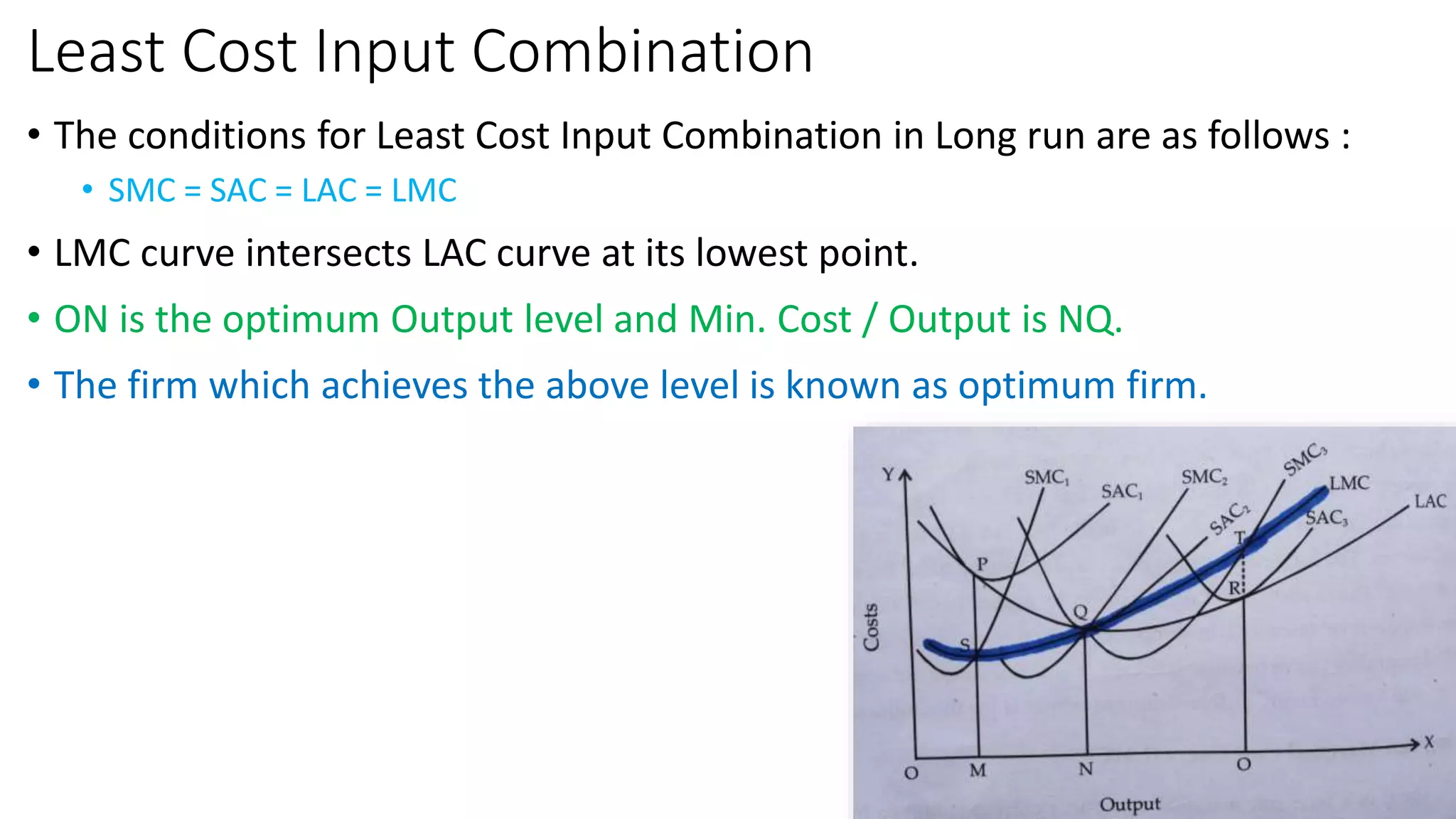 Least Cost Input Combination

• The conditions for Least Cost Input Combination in Long run are as follows :
  • SMC = SAC = LAC = LMC

• LMC curve intersects LAC curve at its lowest point.

• ON is the optimum Output level and Min. Cost / Output is NQ.

• The firm which achieves the above level is known as optimum firm.

Y
Costs
$SMC_1$
$SAC_1$
$SMC_2$
$SAC_2$
$SMC_3$
LMC
$SAC_3$
LAC
P
S
Q
T
R
O
M
N
O
X
Output